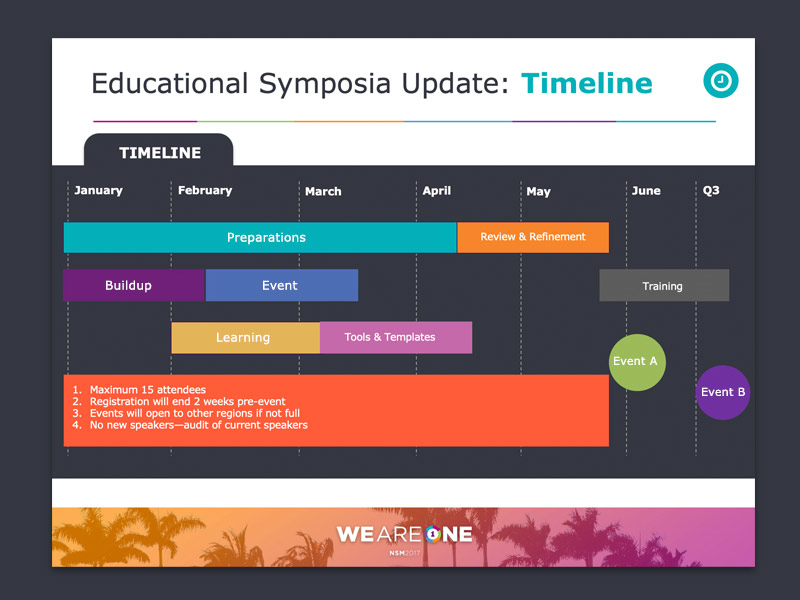 Educational Symposia Update: Timeline

TIMELINE

January February March April May June Q3

Preparations

Review & Refinement

Buildup

Event

Training

Learning

Tools & Templates

Event A

Event B

1. Maximum 15 attendees
2. Registration will end 2 weeks pre-event
3. Events will open to other regions if not full
4. No new speakers—audit of current speakers

WE ARE ONE

NSM2017